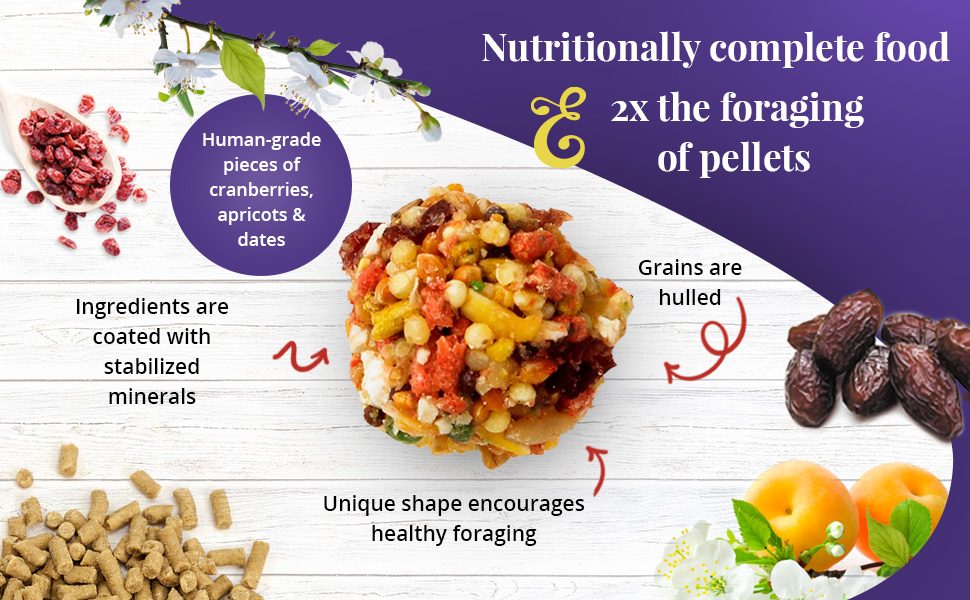 Nutritionally complete food

&

2x the foraging of pellets

Human-grade pieces of cranberries, apricots & dates

Ingredients are coated with stabilized minerals

Grains are hulled

Unique shape encourages healthy foraging